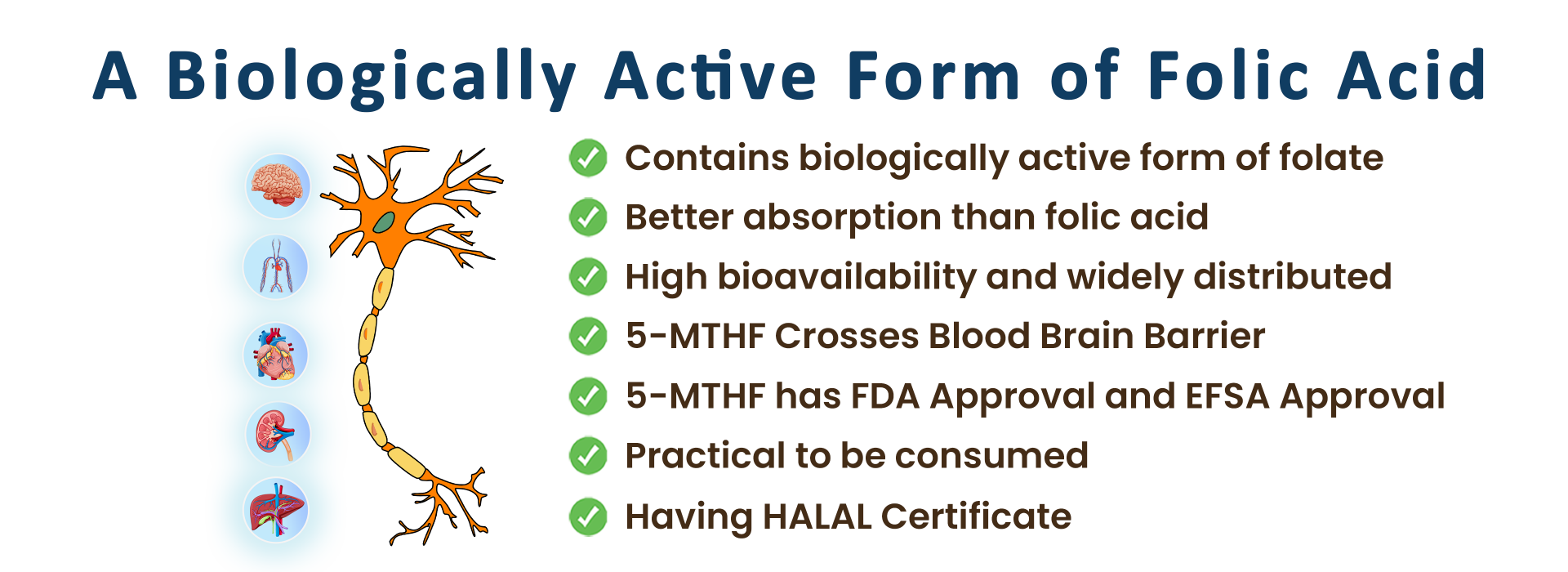 A Biologically Active Form of Folic Acid

Contains biologically active form of folate

Better absorption than folic acid

High bioavailability and widely distributed

5-MTHF Crosses Blood Brain Barrier

5-MTHF has FDA Approval and EFSA Approval

Practical to be consumed

Having HALAL Certificate